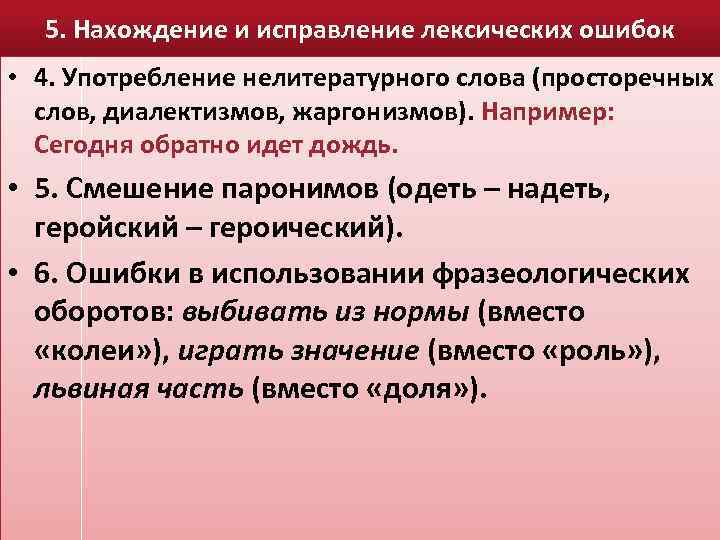 5. Нахождение и исправление лексических ошибок

• 4. Употребление нелитературного слова (просторечных слов, диалектизмов, жаргонизмов). Например: Сегодня обратно идет дождь.

• 5. Смешение паронимов (одеть – надеть, геройский – героический).

• 6. Ошибки в использовании фразеологических оборотов: выбивать из нормы (вместо «колеи»), играть значение (вместо «роль»), львиная часть (вместо «доля»).